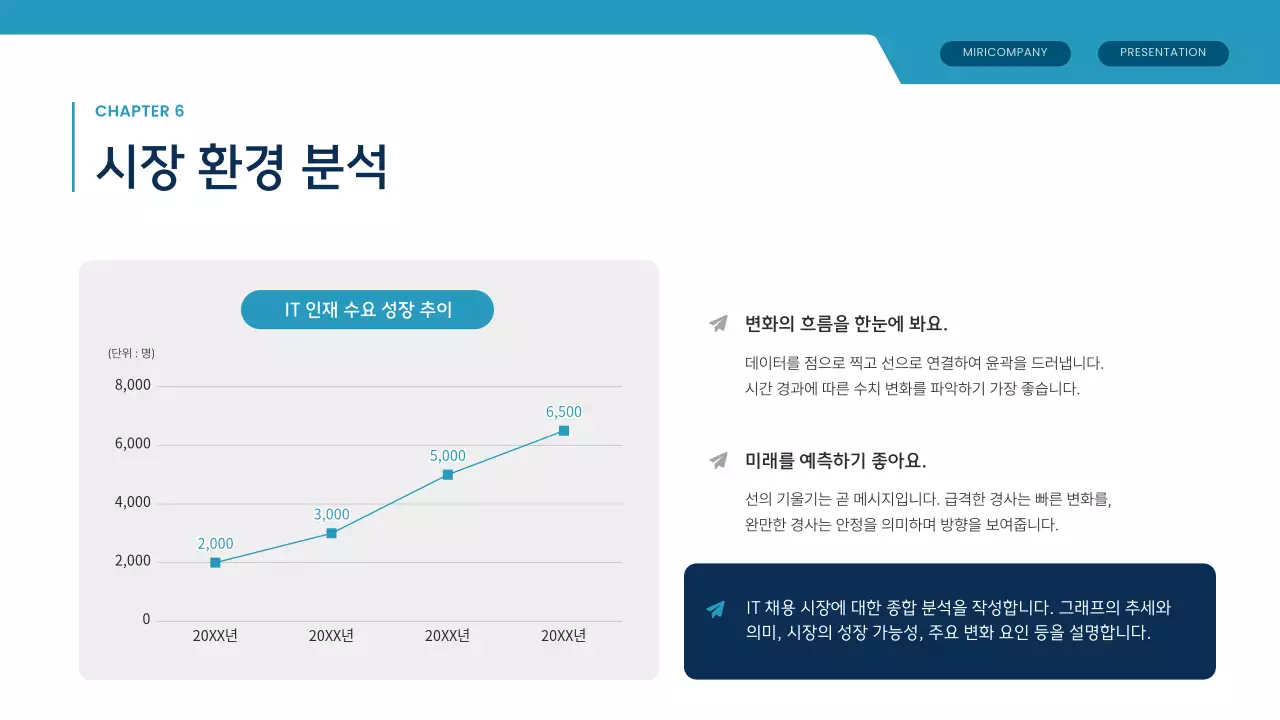 MIRICOMPANY

PRESENTATION

CHAPTER 6

시장 환경 분석

IT 인재 수요 성장 추이

(단위 : 명)

8,000
6,000
4,000
2,000
0

2,000
3,000
5,000
6,500

20XX년 20XX년 20XX년 20XX년

변화의 흐름을 한눈에 봐요.

데이터를 점으로 찍고 선으로 연결하여 윤곽을 드러냅니다. 시간 경과에 따른 수치 변화를 파악하기 가장 좋습니다.

미래를 예측하기 좋아요.

선의 기울기는 곧 메시지입니다. 급격한 경사는 빠른 변화를, 완만한 경사는 안정을 의미하며 방향을 보여줍니다.

IT 채용 시장에 대한 종합 분석을 작성합니다. 그래프의 추세와 의미, 시장의 성장 가능성, 주요 변화 요인 등을 설명합니다.